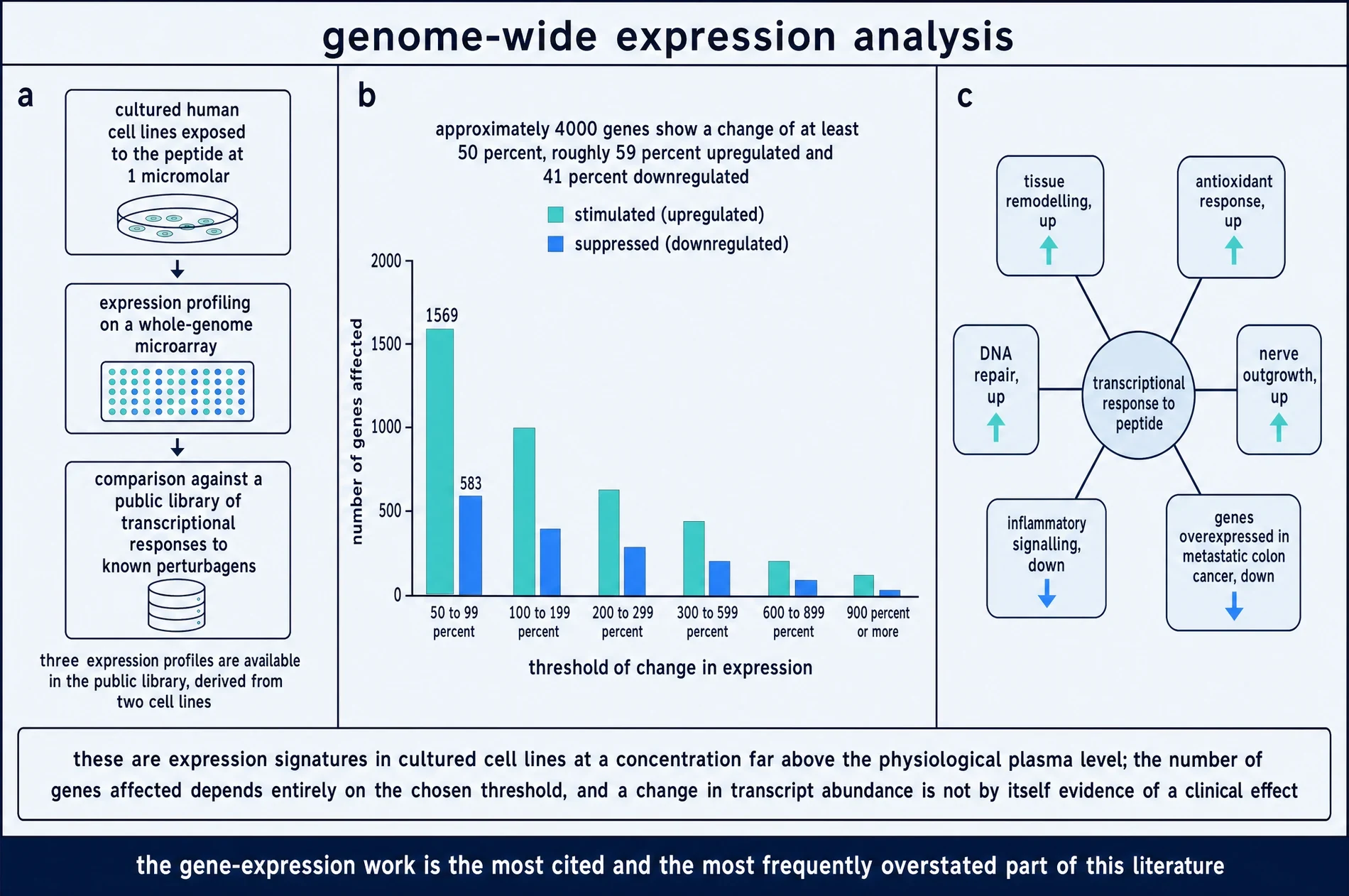 genome-wide expression analysis

a

cultured human cell lines exposed to the peptide at 1 micromolar

expression profiling on a whole-genome microarray

comparison against a public library of transcriptional responses to known perturbagens

three expression profiles are available in the public library, derived from two cell lines

b

approximately 4000 genes show a change of at least 50 percent, roughly 59 percent upregulated and 41 percent downregulated

stimulated (upregulated)
suppressed (downregulated)

number of genes affected

2000
1500
1000
500
0

1569
583

50 to 99 percent
100 to 199 percent
200 to 299 percent
300 to 599 percent
600 to 899 percent
900 percent or more

threshold of change in expression

c

tissue remodelling, up

antioxidant response, up

DNA repair, up

transcriptional response to peptide

nerve outgrowth, up

inflammatory signalling, down

genes overexpressed in metastatic colon cancer, down

these are expression signatures in cultured cell lines at a concentration far above the physiological plasma level; the number of genes affected depends entirely on the chosen threshold, and a change in transcript abundance is not by itself evidence of a clinical effect

the gene-expression work is the most cited and the most frequently overstated part of this literature